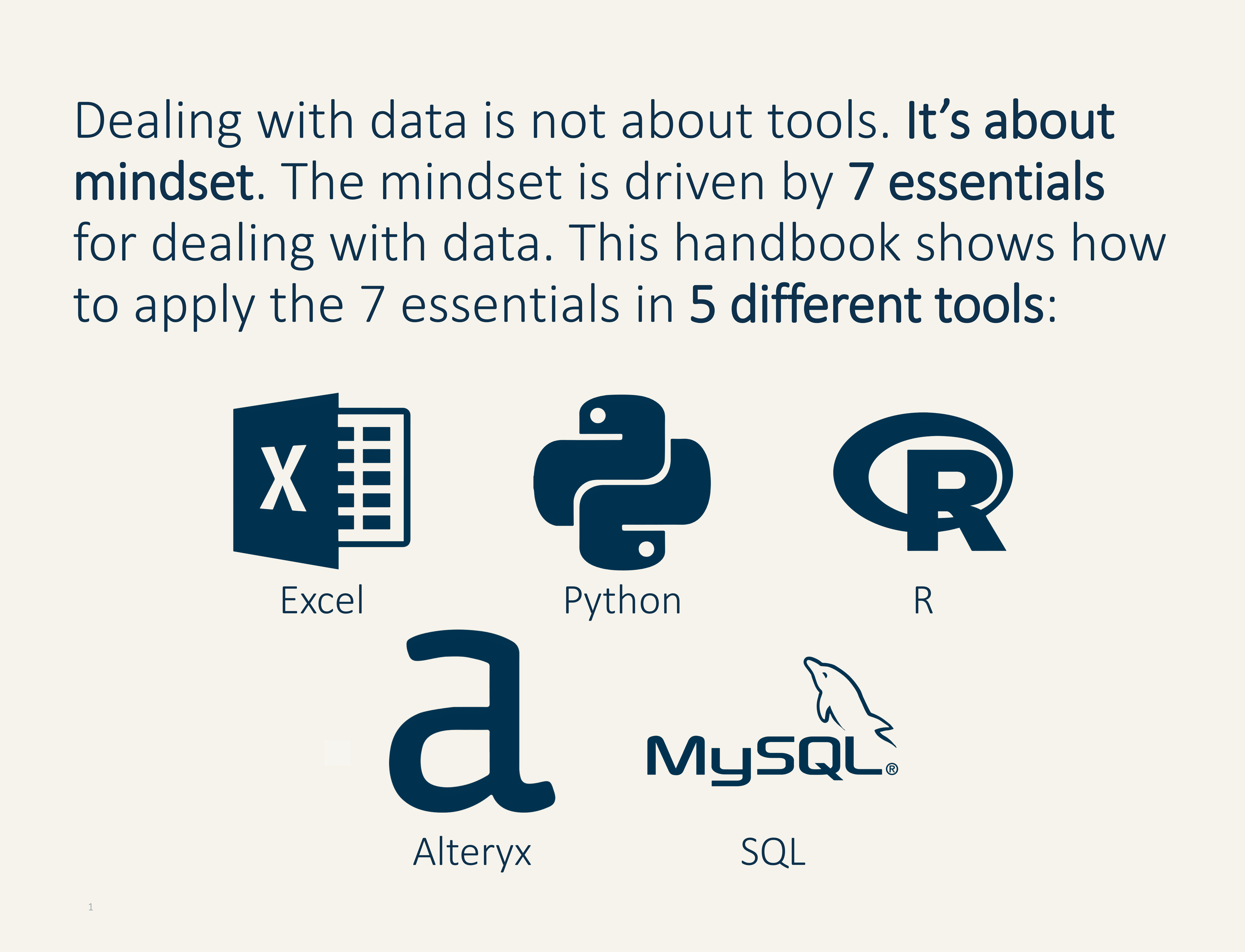 Dealing with data is not about tools. It's about mindset. The mindset is driven by 7 essentials for dealing with data. This handbook shows how to apply the 7 essentials in 5 different tools:

X

Excel

Python

R

R

a

Alteryx

MySQL®

SQL

1